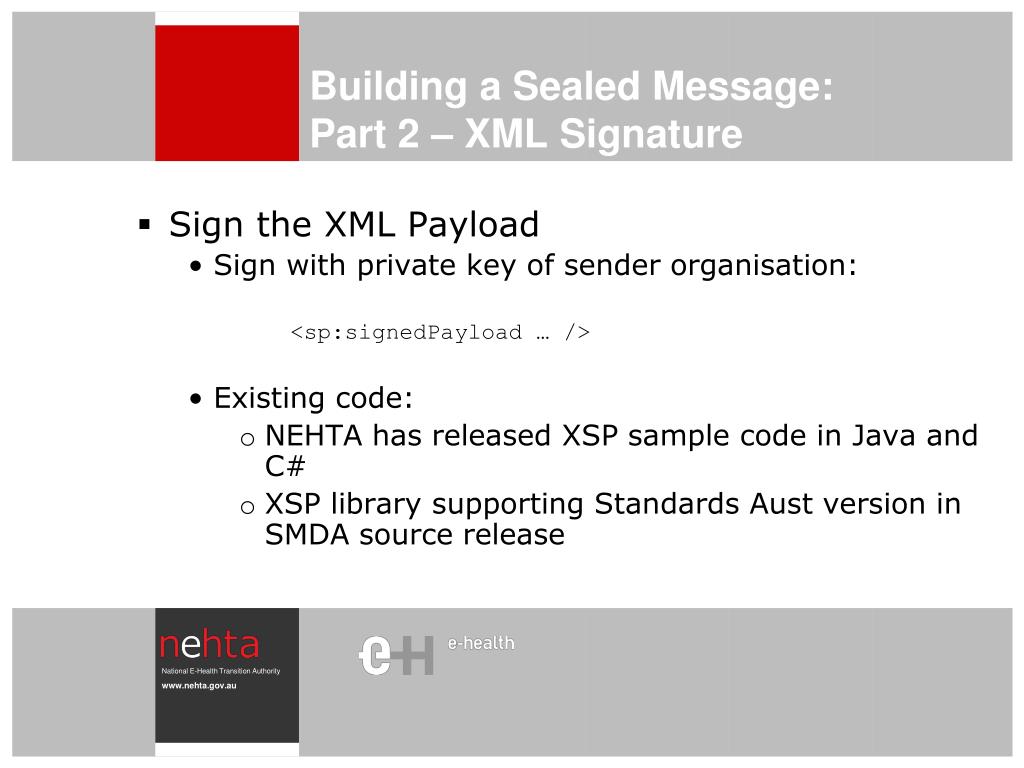 Building a Sealed Message:
Part 2 – XML Signature

▪ Sign the XML Payload
• Sign with private key of sender organisation:

<sp:signedPayload … />

• Existing code:
o NEHTA has released XSP sample code in Java and C#
o XSP library supporting Standards Aust version in SMDA source release

nehta
National E-Health Transition Authority
www.nehta.gov.au

eH e-health